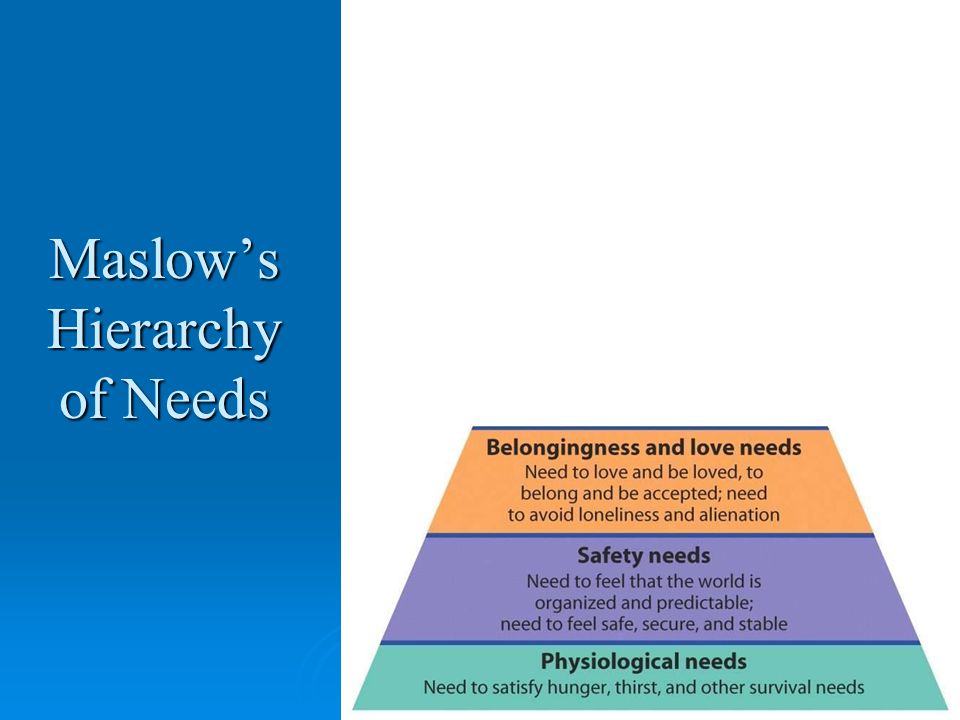 Maslow's Hierarchy of Needs

Belongingness and love needs
Need to love and be loved, to belong and be accepted; need to avoid loneliness and alienation

Safety needs
Need to feel that the world is organized and predictable; need to feel safe, secure, and stable

Physiological needs
Need to satisfy hunger, thirst, and other survival needs